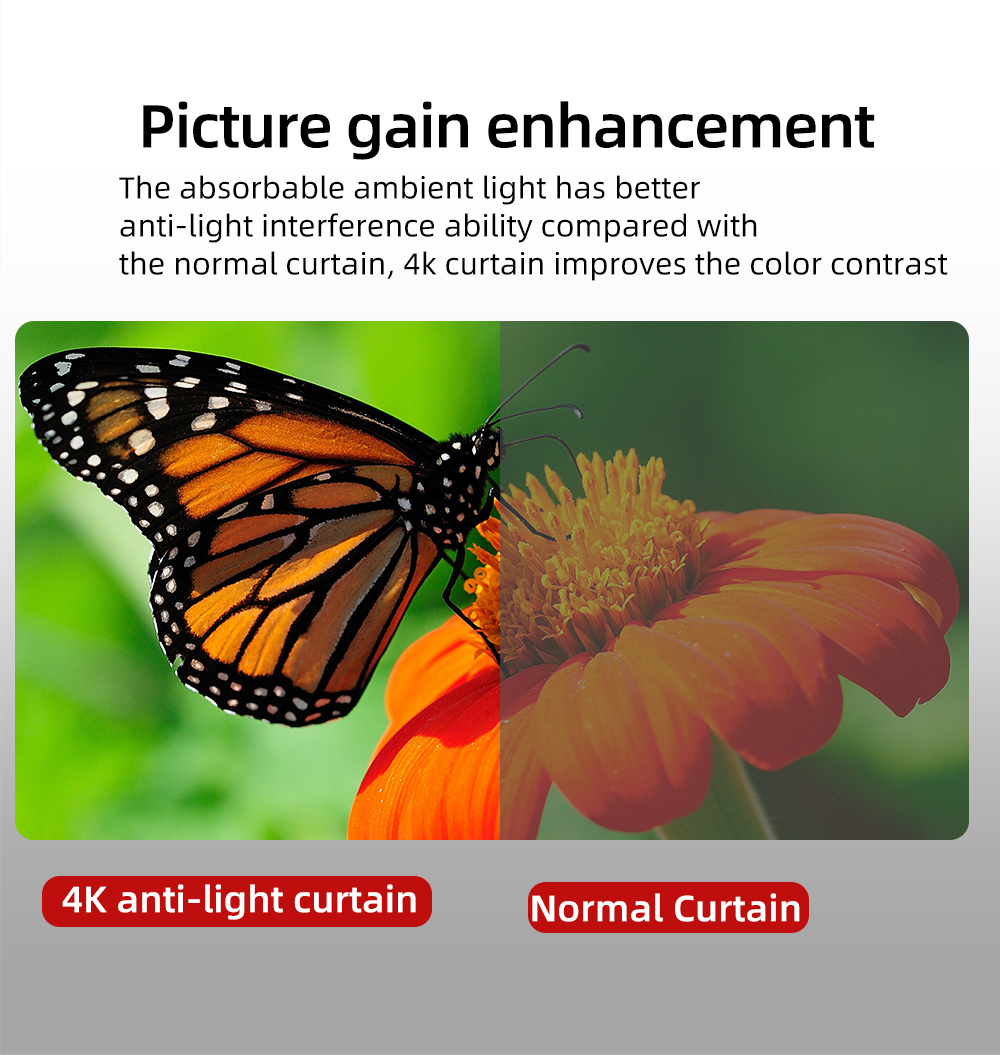 Picture gain enhancement

The absorbable ambient light has better anti-light interference ability compared with the normal curtain, 4k curtain improves the color contrast

4K anti-light curtain

Normal Curtain